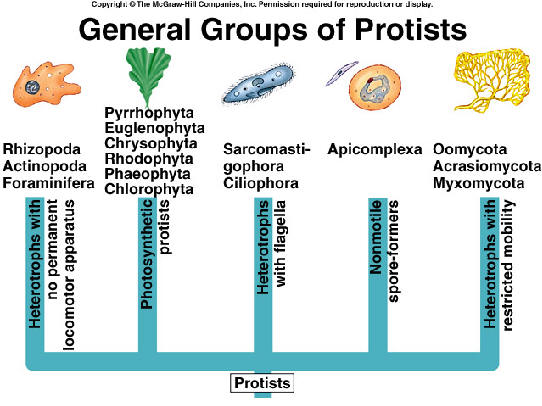 Copyright © The McGraw-Hill Companies, Inc. Permission required for reproduction or display.

General Groups of Protists

Rhizopoda
Actinopoda
Foraminifera

Pyrrhophyta
Euglenophyta
Chrysophyta
Rhodophyta
Phaeophyta
Chlorophyta

Sarcomastigophora
Ciliophora

Apicomplexa

Oomycota
Acrasiomycota
Myxomycota

Heterotrophs with no permanent locomotor apparatus

Photosynthetic protists

Heterotrophs with flagella

Nonmotile spore-formers

Heterotrophs with restricted mobility

Protists